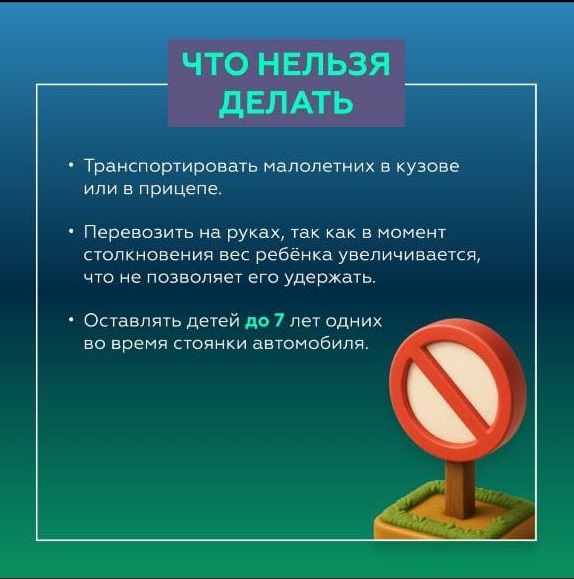 ЧТО НЕЛЬЗЯ ДЕЛАТЬ

• Транспортировать малолетних в кузове или в прицепе.

• Перевозить на руках, так как в момент столкновения вес ребёнка увеличивается, что не позволяет его удержать.

• Оставлять детей до 7 лет одних во время стоянки автомобиля.